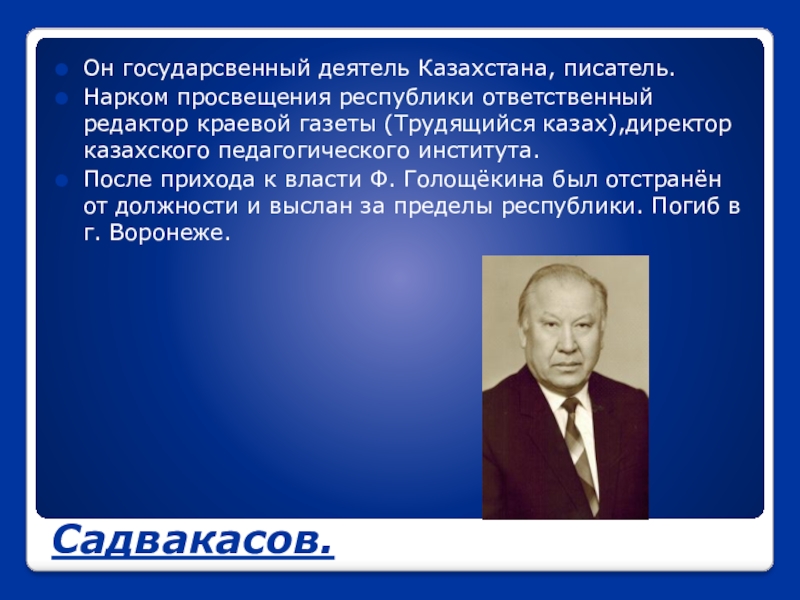 Он государсвенный деятель Казахстана, писатель.

Нарком просвещения республики ответственный редактор краевой газеты (Трудящийся казах),директор казахского педагогического института.

После прихода к власти Ф. Голощёкина был отстранён от должности и выслан за пределы республики. Погиб в г. Воронеже.

Садвакасов.